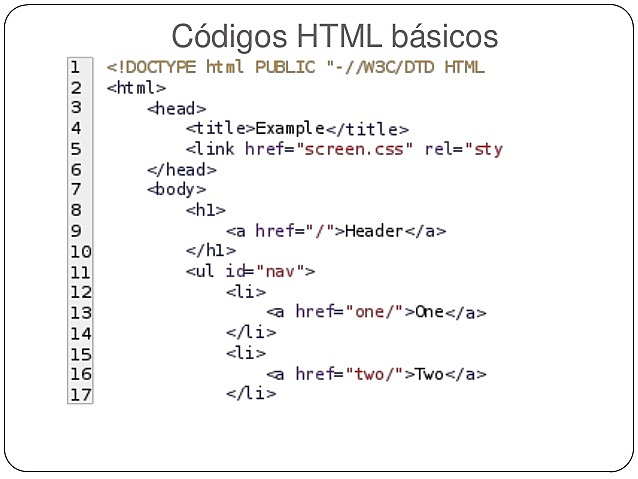 Códigos HTML básicos

1 <!DOCTYPE html PUBLIC "-//W3C/DTD HTML
2 <html>
3 <head>
4 <title>Example</title>
5 <link href="screen.css" rel="sty
6 </head>
7 <body>
8 <h1>
9 <a href="/">Header</a>
10 </h1>
11 <ul id="nav">
12 <li>
13 <a href="one/">One</a>
14 </li>
15 <li>
16 <a href="two/">Two</a>
17 </li>